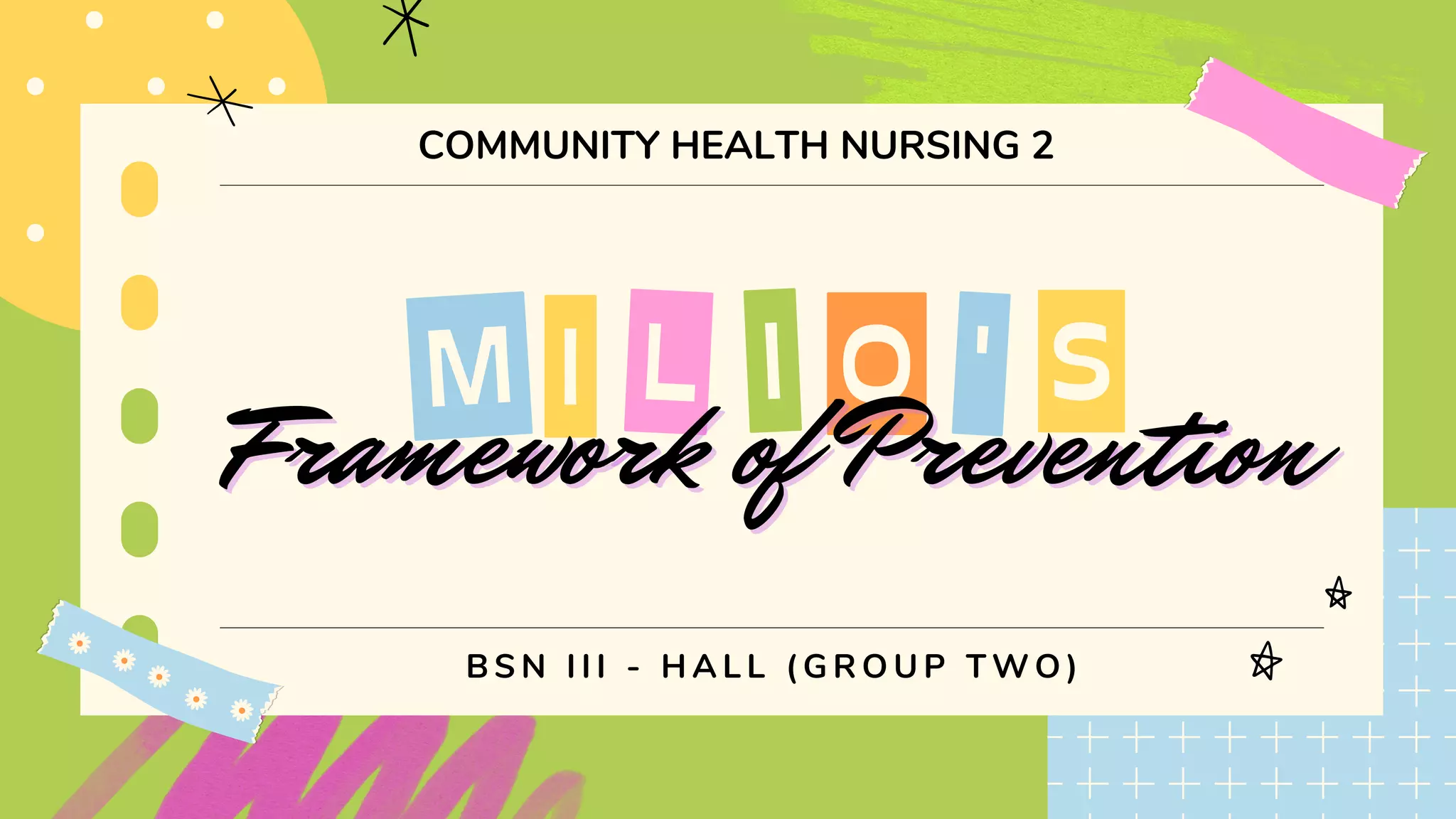 COMMUNITY HEALTH NURSING 2

MILIO'S

Framework of Prevention

BSN III - HALL (GROUP TWO)